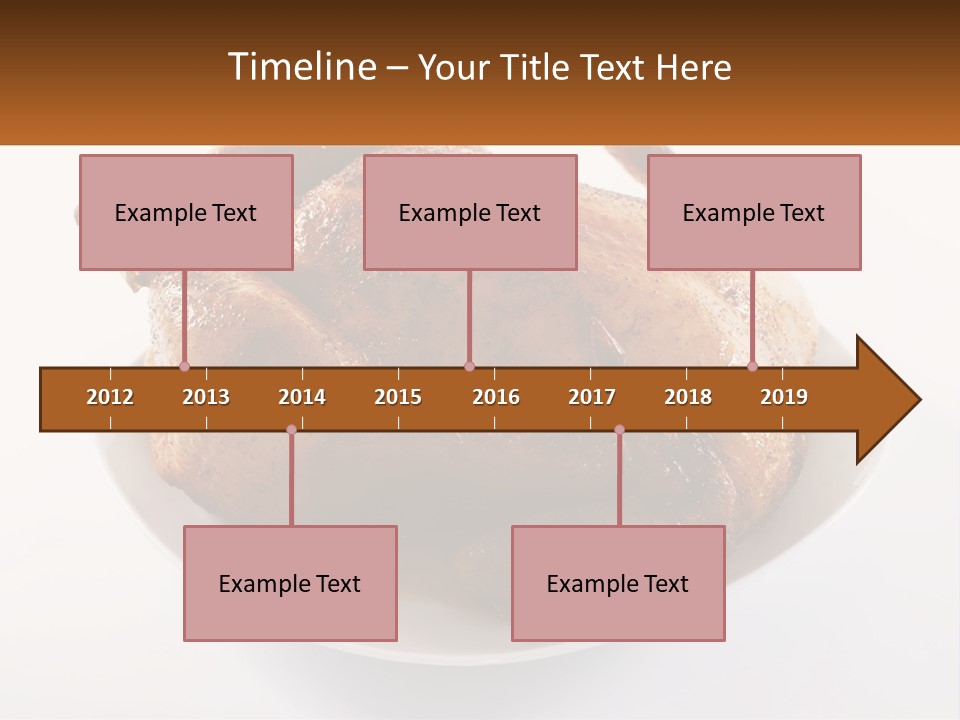 Timeline – Your Title Text Here

Example Text

Example Text

Example Text

2012 2013 2014 2015 2016 2017 2018 2019

Example Text

Example Text